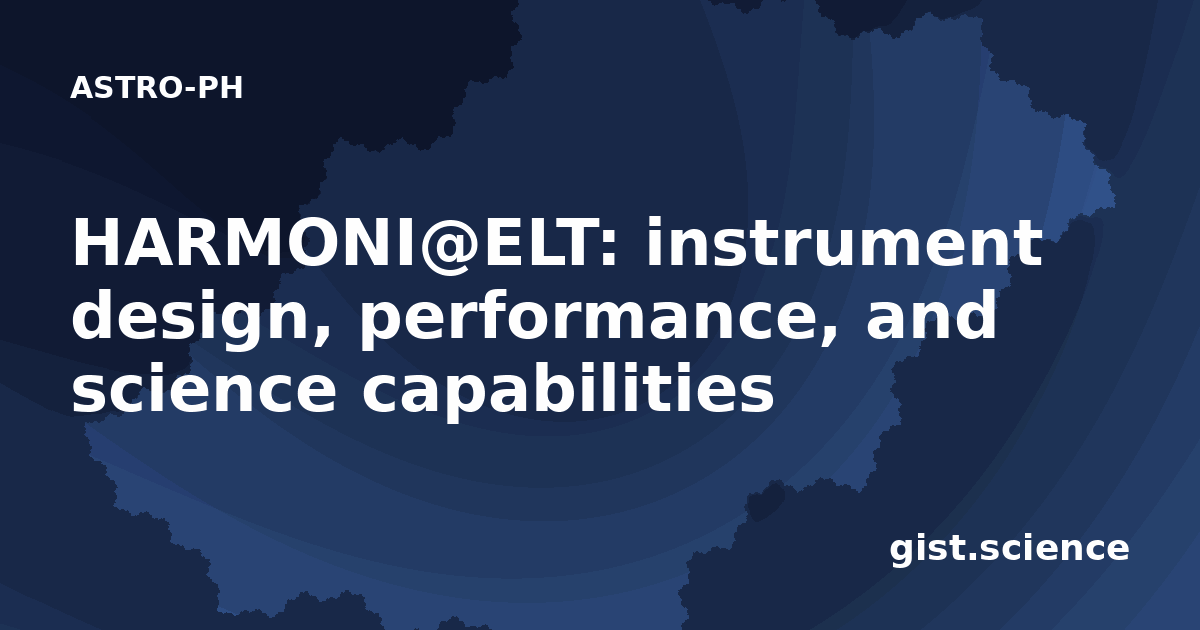 ASTRO-PH

HARMONI@ELT: instrument design, performance, and science capabilities

gist.science